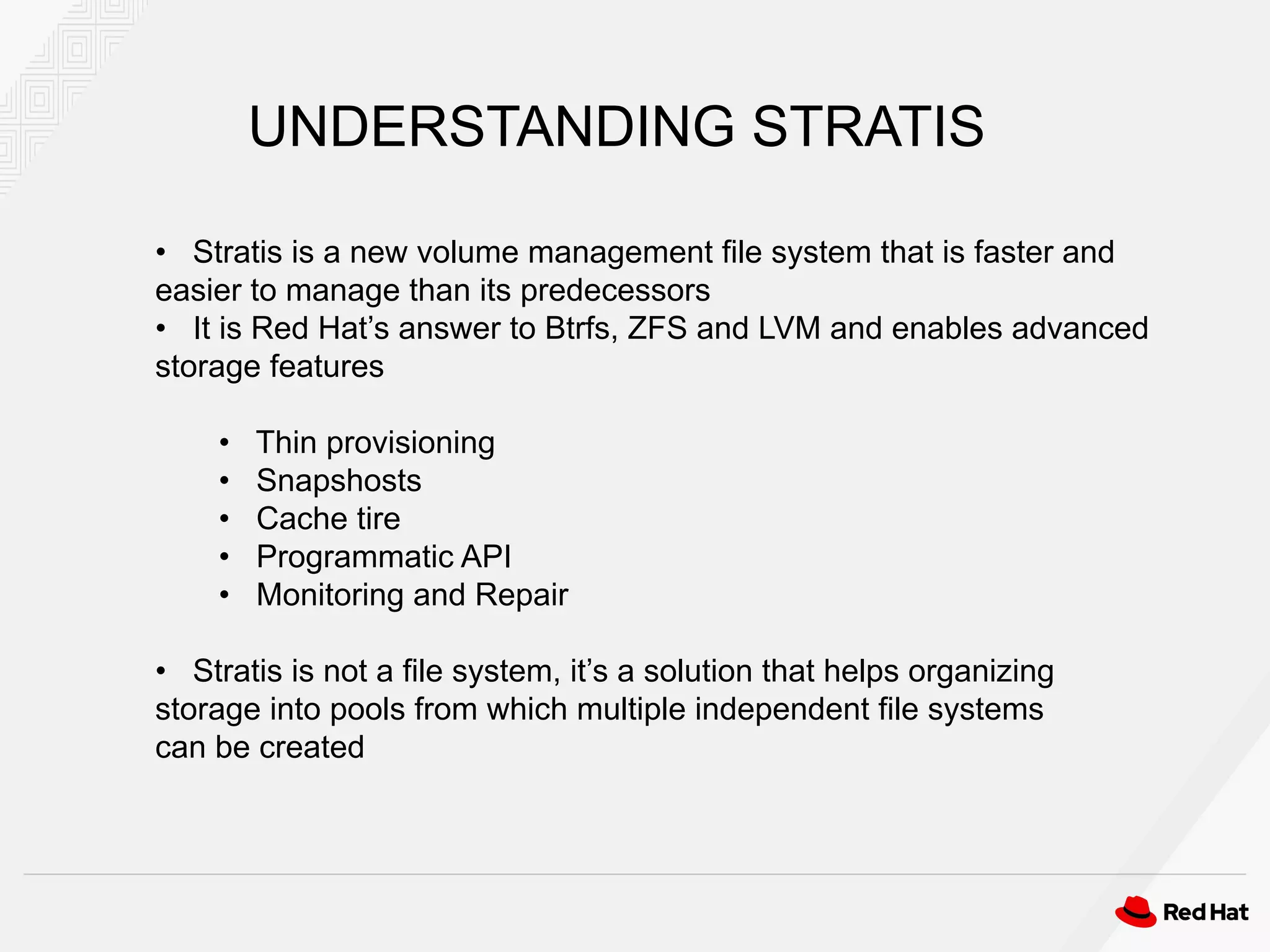 UNDERSTANDING STRATIS

• Stratis is a new volume management file system that is faster and easier to manage than its predecessors
• It is Red Hat’s answer to Btrfs, ZFS and LVM and enables advanced storage features

• Thin provisioning
• Snapshosts
• Cache tire
• Programmatic API
• Monitoring and Repair

• Stratis is not a file system, it’s a solution that helps organizing storage into pools from which multiple independent file systems can be created

Red Hat